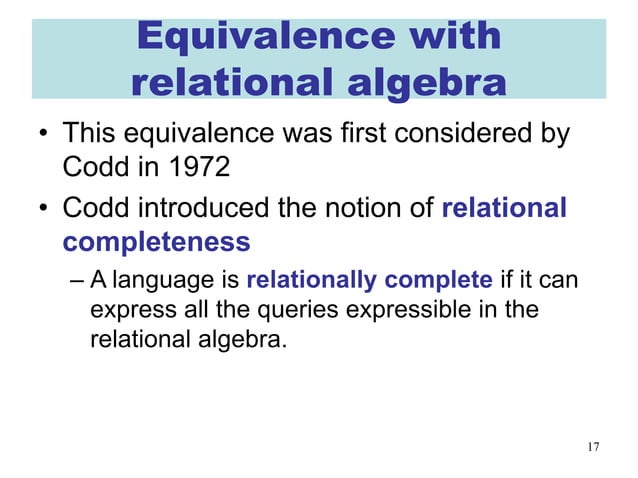 Equivalence with relational algebra

• This equivalence was first considered by Codd in 1972

• Codd introduced the notion of relational completeness

– A language is relationally complete if it can express all the queries expressible in the relational algebra.

17